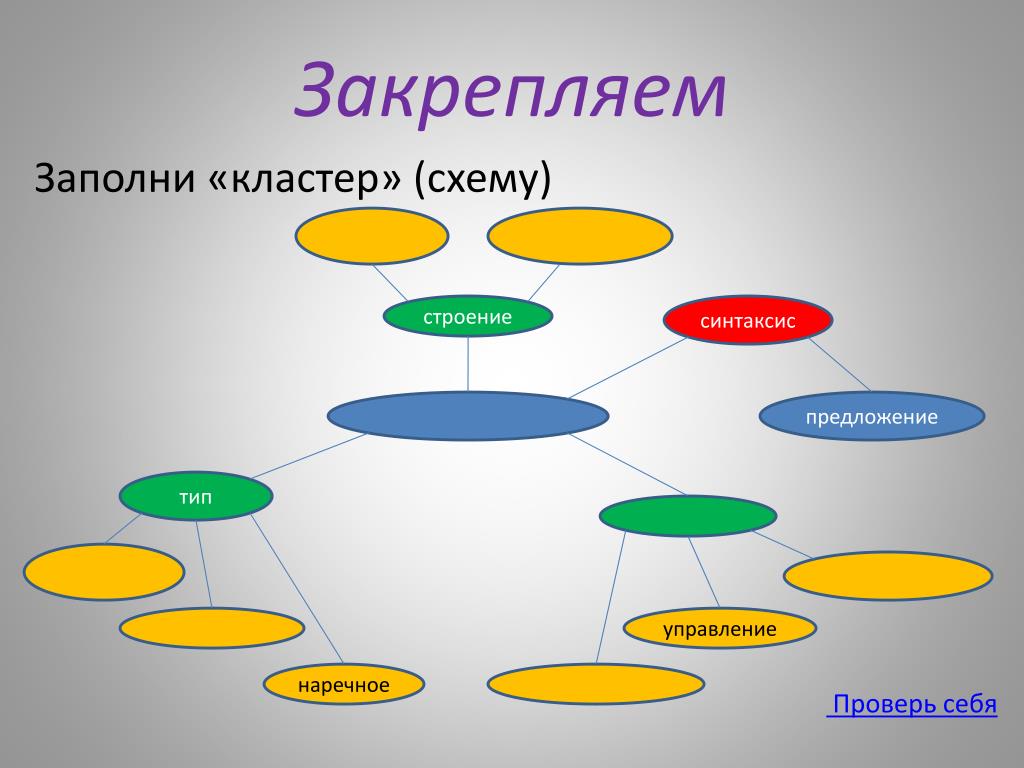 Закрепляем

Заполни «кластер» (схему)

строение

синтаксис

предложение

тип

управление

наречное

Проверь себя